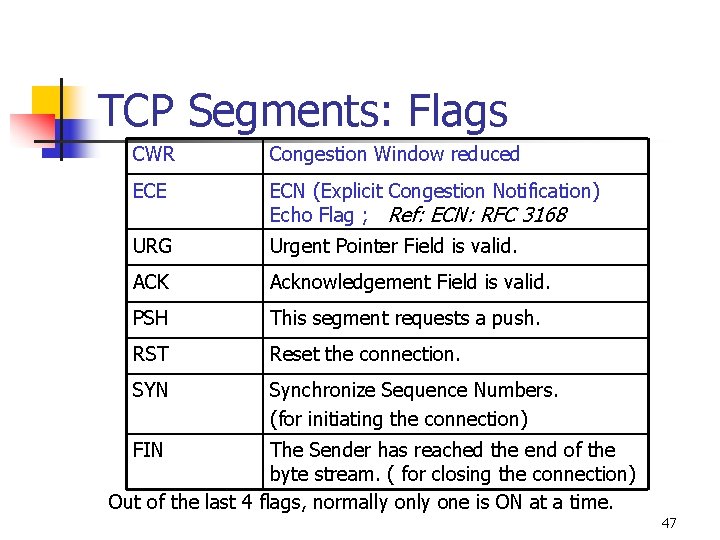 TCP Segments: Flags

| CWR | Congestion Window reduced |
|---|---|
| ECE | ECN (Explicit Congestion Notification) Echo Flag ; Ref: ECN: RFC 3168 |
| URG | Urgent Pointer Field is valid. |
| ACK | Acknowledgement Field is valid. |
| PSH | This segment requests a push. |
| RST | Reset the connection. |
| SYN | Synchronize Sequence Numbers. (for initiating the connection) |
| FIN | The Sender has reached the end of the byte stream. ( for closing the connection) |

Out of the last 4 flags, normally only one is ON at a time.

47